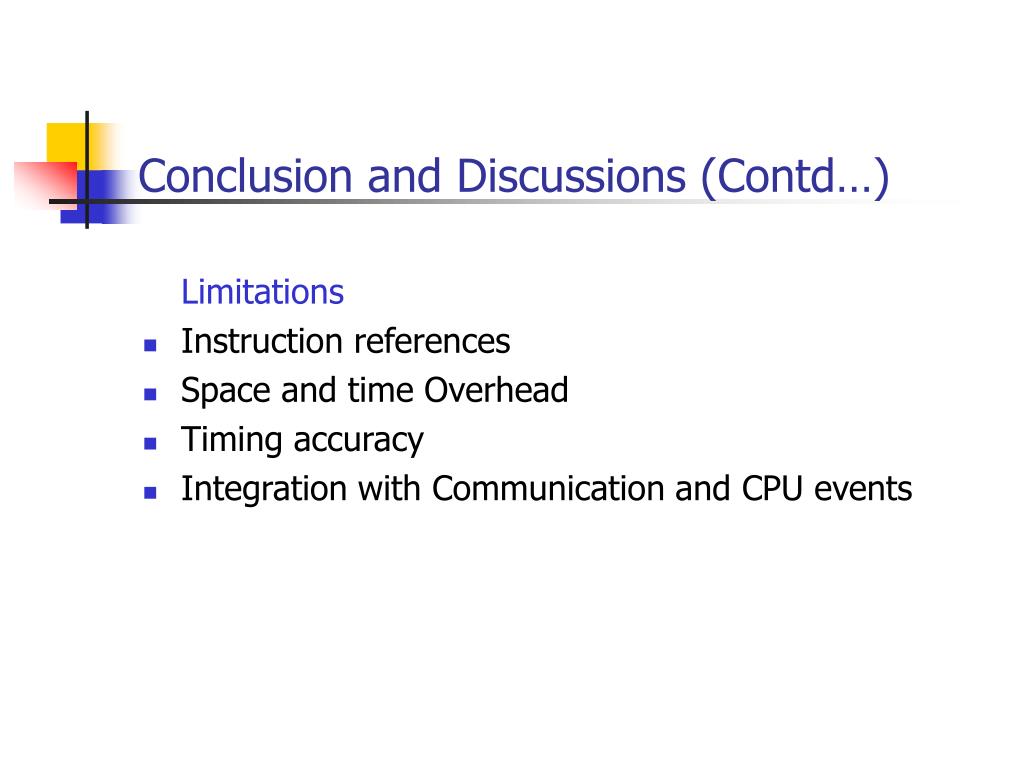 Conclusion and Discussions (Contd…)

Limitations

- Instruction references
- Space and time Overhead
- Timing accuracy
- Integration with Communication and CPU events